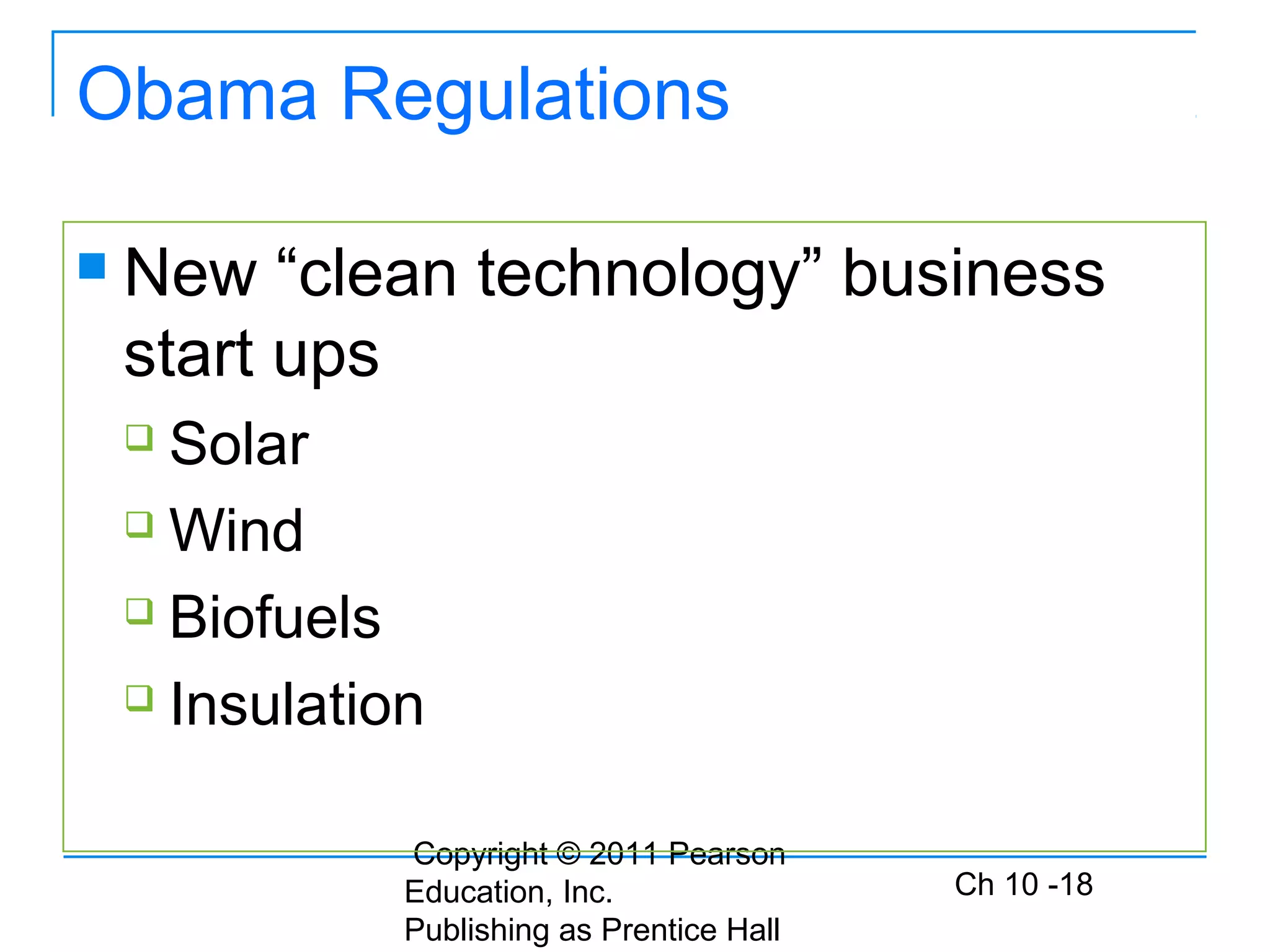 Obama Regulations

New “clean technology” business start ups

Solar

Wind

Biofuels

Insulation

Copyright © 2011 Pearson Education, Inc. Publishing as Prentice Hall

Ch 10 -18